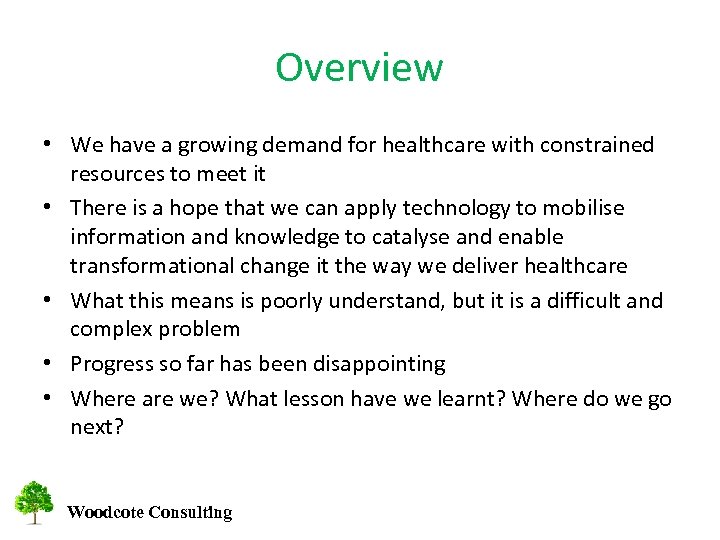 Overview

• We have a growing demand for healthcare with constrained resources to meet it

• There is a hope that we can apply technology to mobilise information and knowledge to catalyse and enable transformational change it the way we deliver healthcare

• What this means is poorly understand, but it is a difficult and complex problem

• Progress so far has been disappointing

• Where are we? What lesson have we learnt? Where do we go next?

Woodcote Consulting